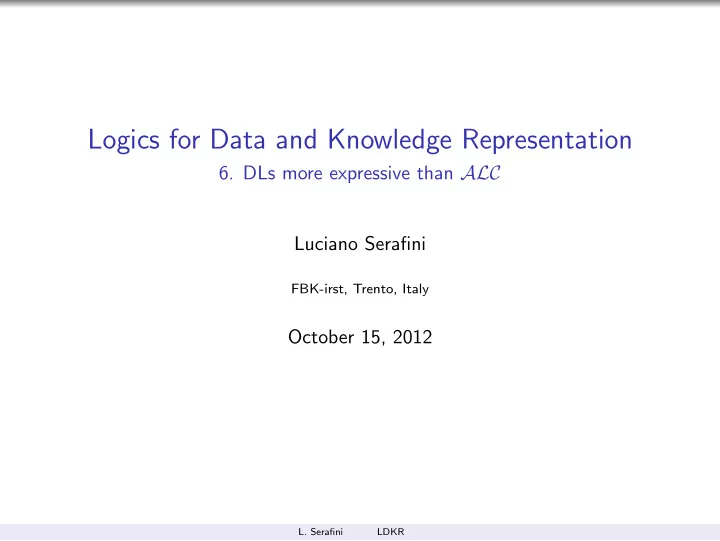 Logics for Data and Knowledge Representation
6. DLs more expressive than $\mathcal{ALC}$

Luciano Serafini

FBK-irst, Trento, Italy

October 15, 2012

L. Serafini LDKR